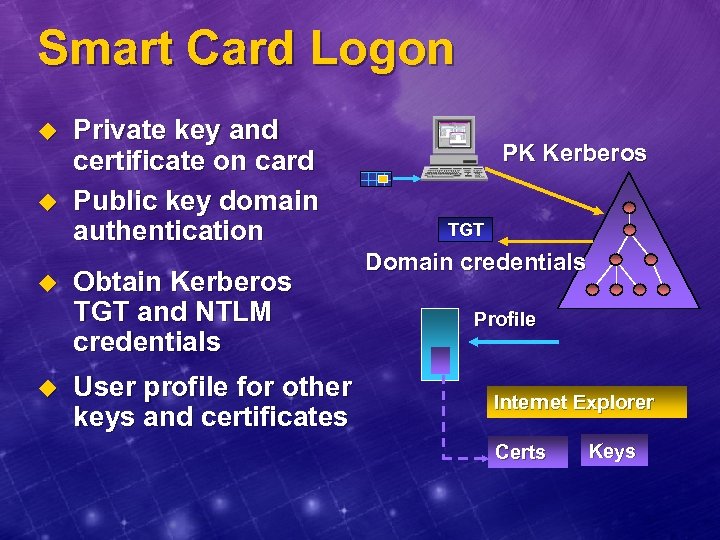 Smart Card Logon

Private key and certificate on card

Public key domain authentication

Obtain Kerberos TGT and NTLM credentials

User profile for other keys and certificates

PK Kerberos

TGT

Domain credentials

Profile

Internet Explorer

Certs

Keys